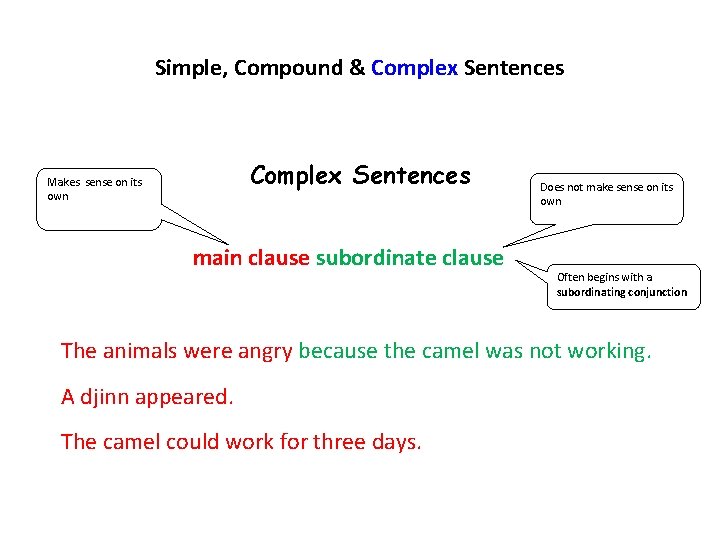 Simple, Compound & Complex Sentences

Complex Sentences

Makes sense on its own

Does not make sense on its own

main clause subordinate clause

Often begins with a subordinating conjunction

The animals were angry because the camel was not working.

A djinn appeared.

The camel could work for three days.